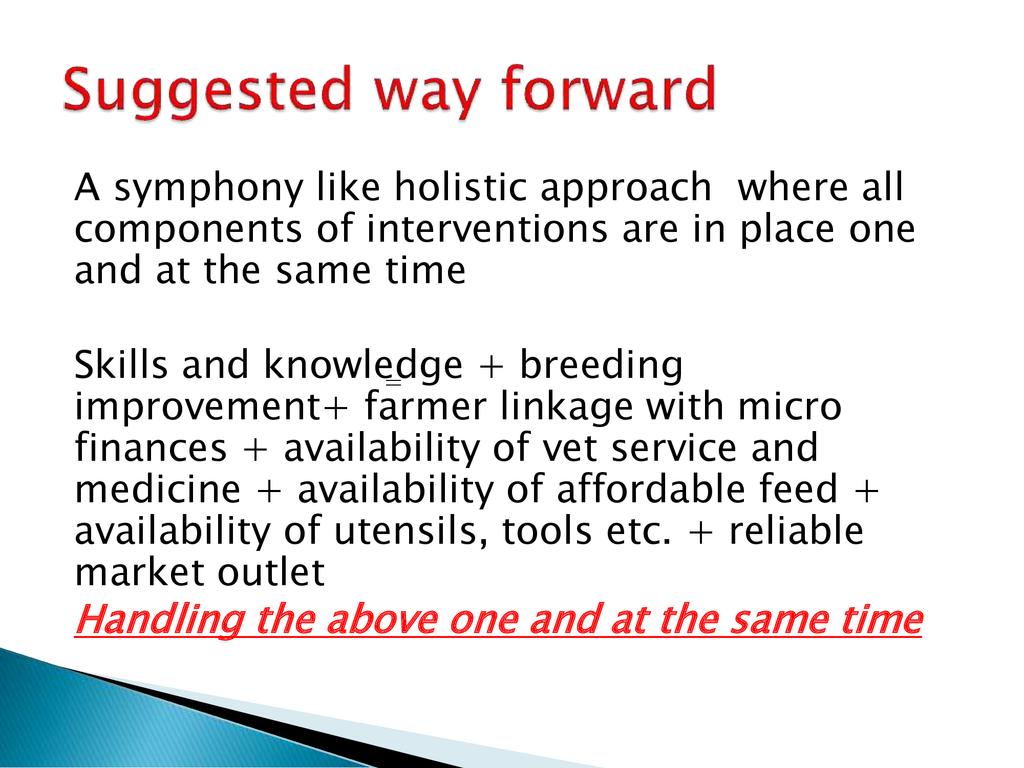 Suggested way forward

A symphony like holistic approach where all components of interventions are in place one and at the same time

Skills and knowledge + breeding improvement+ farmer linkage with micro finances + availability of vet service and medicine + availability of affordable feed + availability of utensils, tools etc. + reliable market outlet

Handling the above one and at the same time